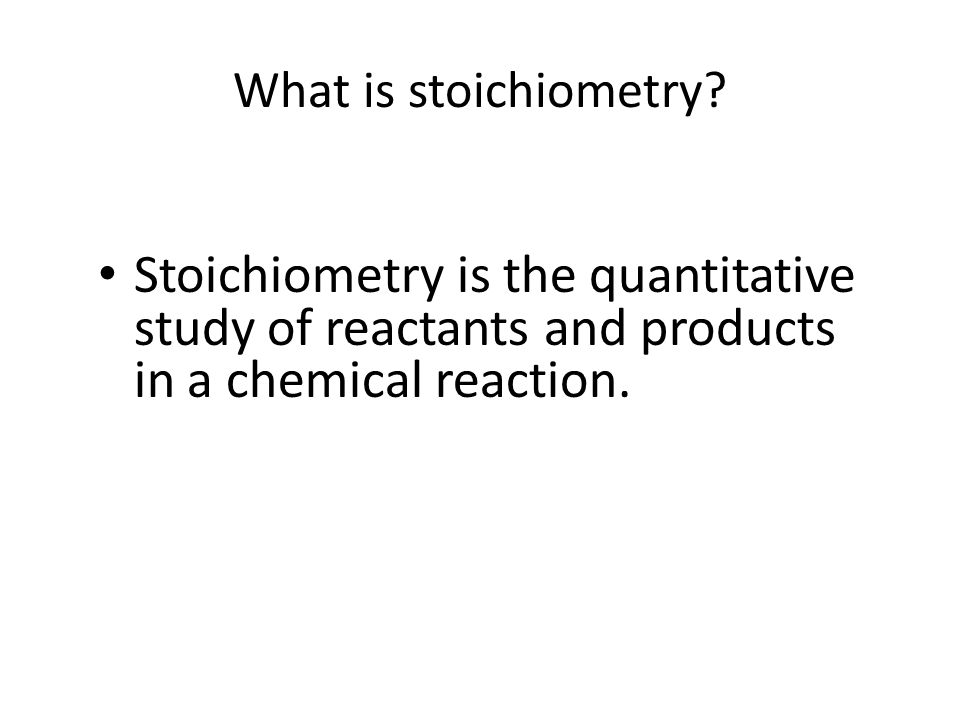 What is stoichiometry?

• Stoichiometry is the quantitative study of reactants and products in a chemical reaction.